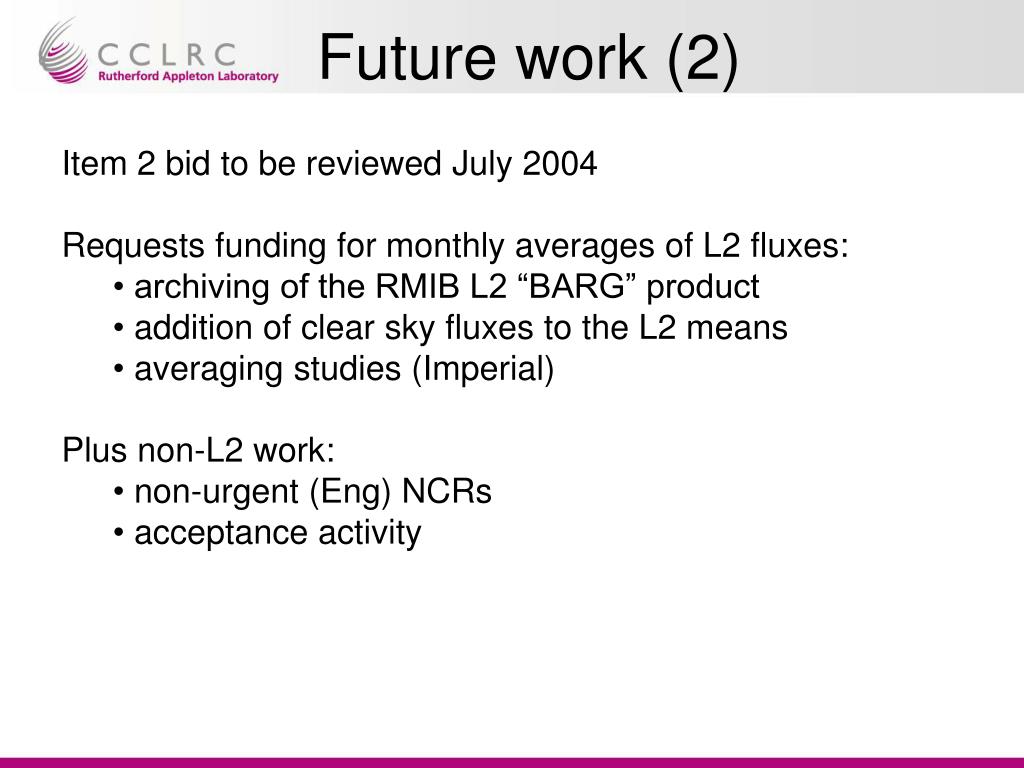 CCLRC
Rutherford Appleton Laboratory

Future work (2)

Item 2 bid to be reviewed July 2004

Requests funding for monthly averages of L2 fluxes:
• archiving of the RMIB L2 “BARG” product
• addition of clear sky fluxes to the L2 means
• averaging studies (Imperial)

Plus non-L2 work:
• non-urgent (Eng) NCRs
• acceptance activity